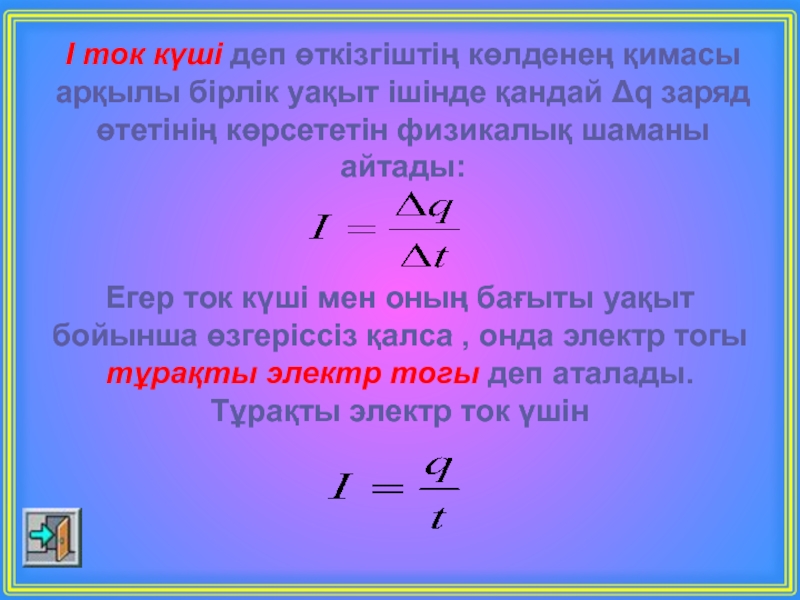 I ток күші деп өткізгіштің көлденең қимасы арқылы бірлік уақыт ішінде қандай Δq заряд өтетінің көрсететін физикалық шаманы айтады:

$I = \frac{\Delta q}{\Delta t}$

Егер ток күші мен оның бағыты уақыт бойынша өзгеріссіз қалса , онда электр тогы тұрақты электр тогы деп аталады. Тұрақты электр ток үшін

$I = \frac{q}{t}$